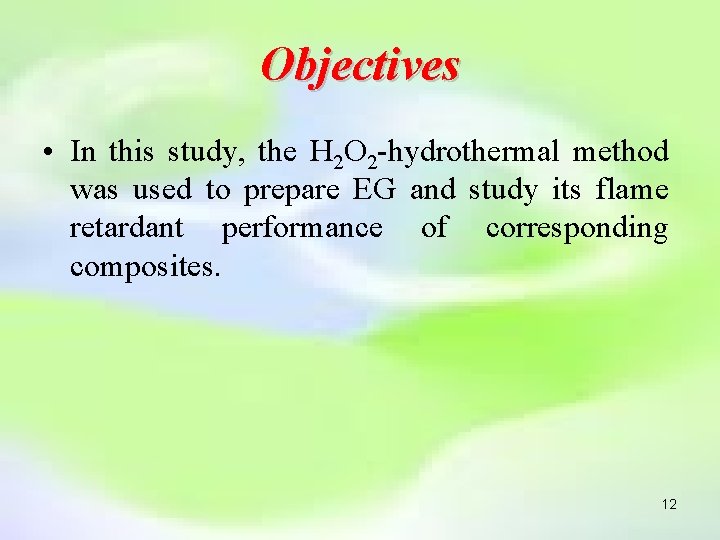 Objectives

• In this study, the $H_2O_2$-hydrothermal method was used to prepare EG and study its flame retardant performance of corresponding composites.

12